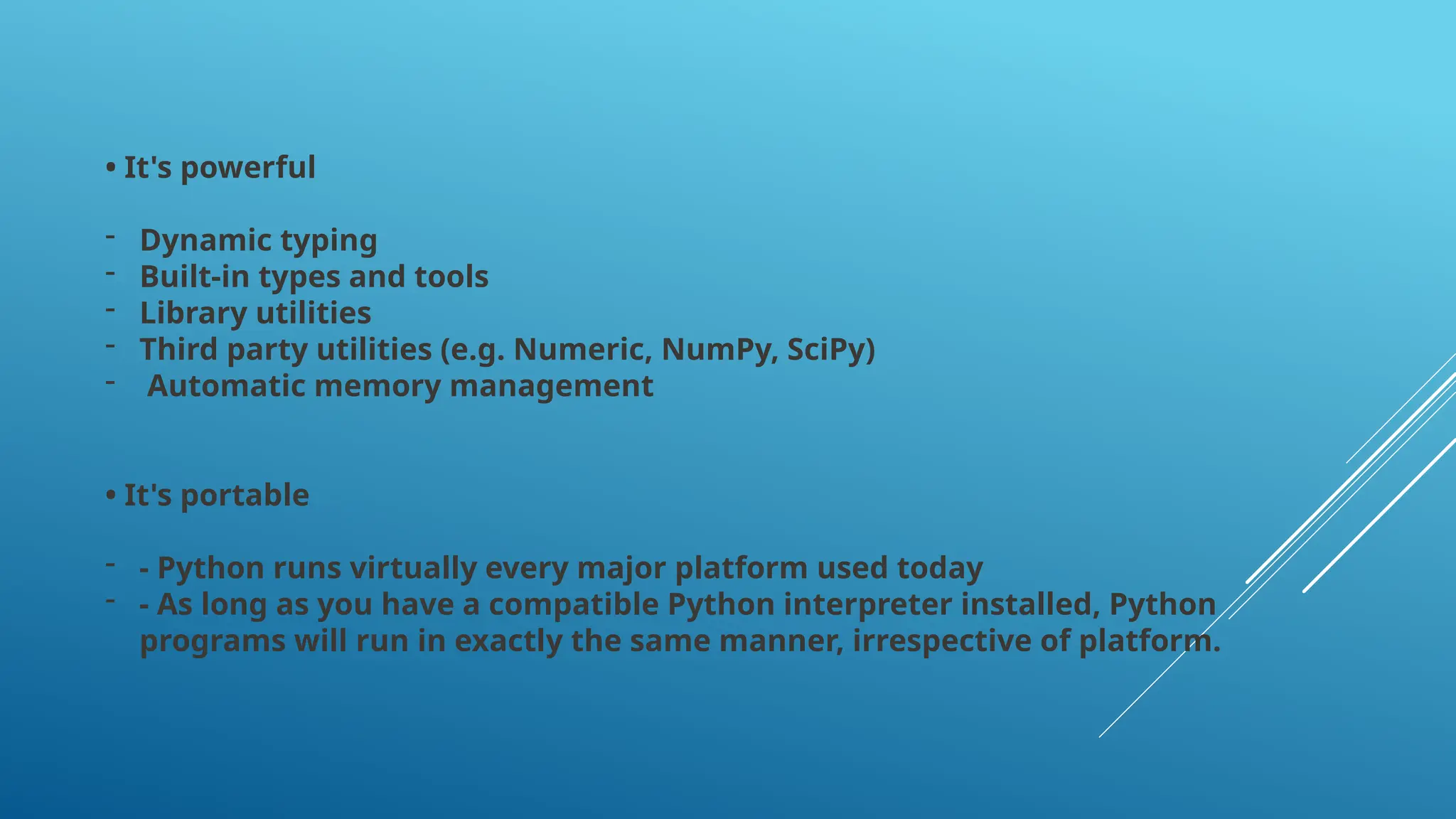 • It's powerful

- Dynamic typing
- Built-in types and tools
- Library utilities
- Third party utilities (e.g. Numeric, NumPy, SciPy)
- Automatic memory management

• It's portable

- - Python runs virtually every major platform used today
- - As long as you have a compatible Python interpreter installed, Python programs will run in exactly the same manner, irrespective of platform.